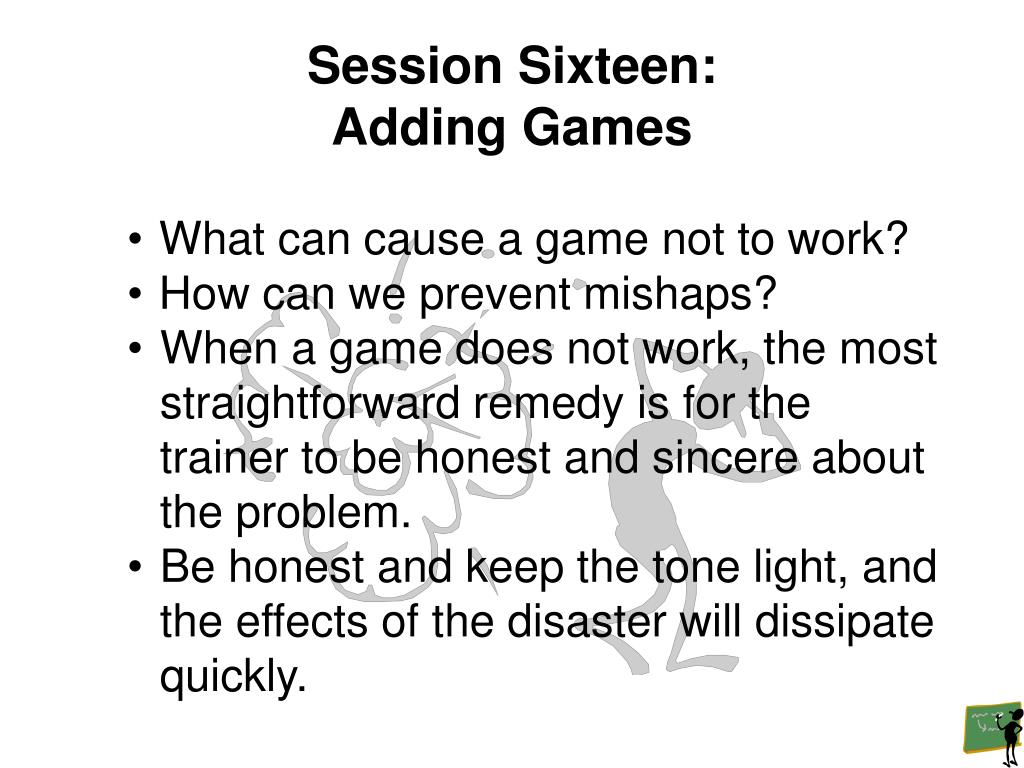 Session Sixteen:
Adding Games

• What can cause a game not to work?
• How can we prevent mishaps?
• When a game does not work, the most straightforward remedy is for the trainer to be honest and sincere about the problem.
• Be honest and keep the tone light, and the effects of the disaster will dissipate quickly.